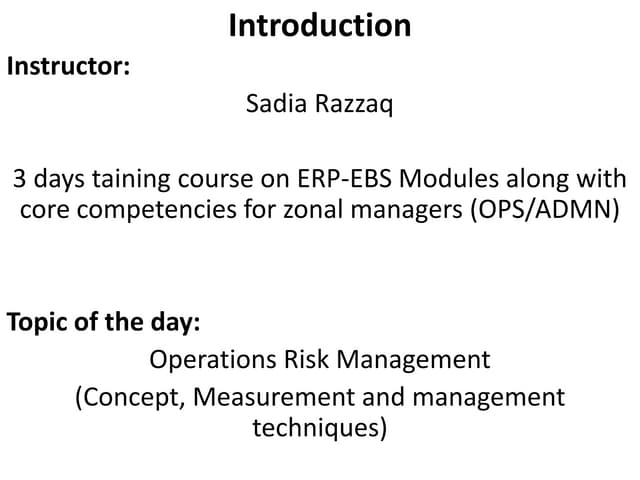 Introduction

Instructor:

Sadia Razzaq

3 days taining course on ERP-EBS Modules along with core competencies for zonal managers (OPS/ADMN)

Topic of the day:

Operations Risk Management

(Concept, Measurement and management techniques)